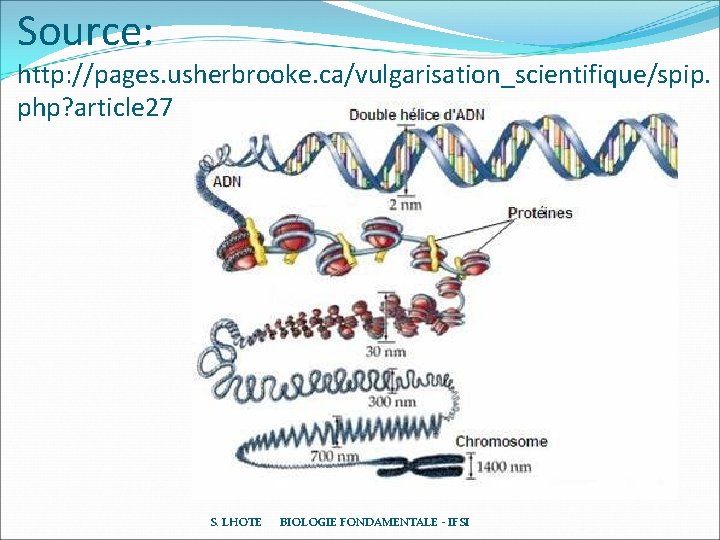 Source:

http://pages.usherbrooke.ca/vulgarisation_scientifique/spip.php?article27

Double hélice d'ADN

ADN

2 nm

Protéines

30 nm

300 nm

700 nm

Chromosome

1400 nm

S. LHOTE BIOLOGIE FONDAMENTALE - IFSI